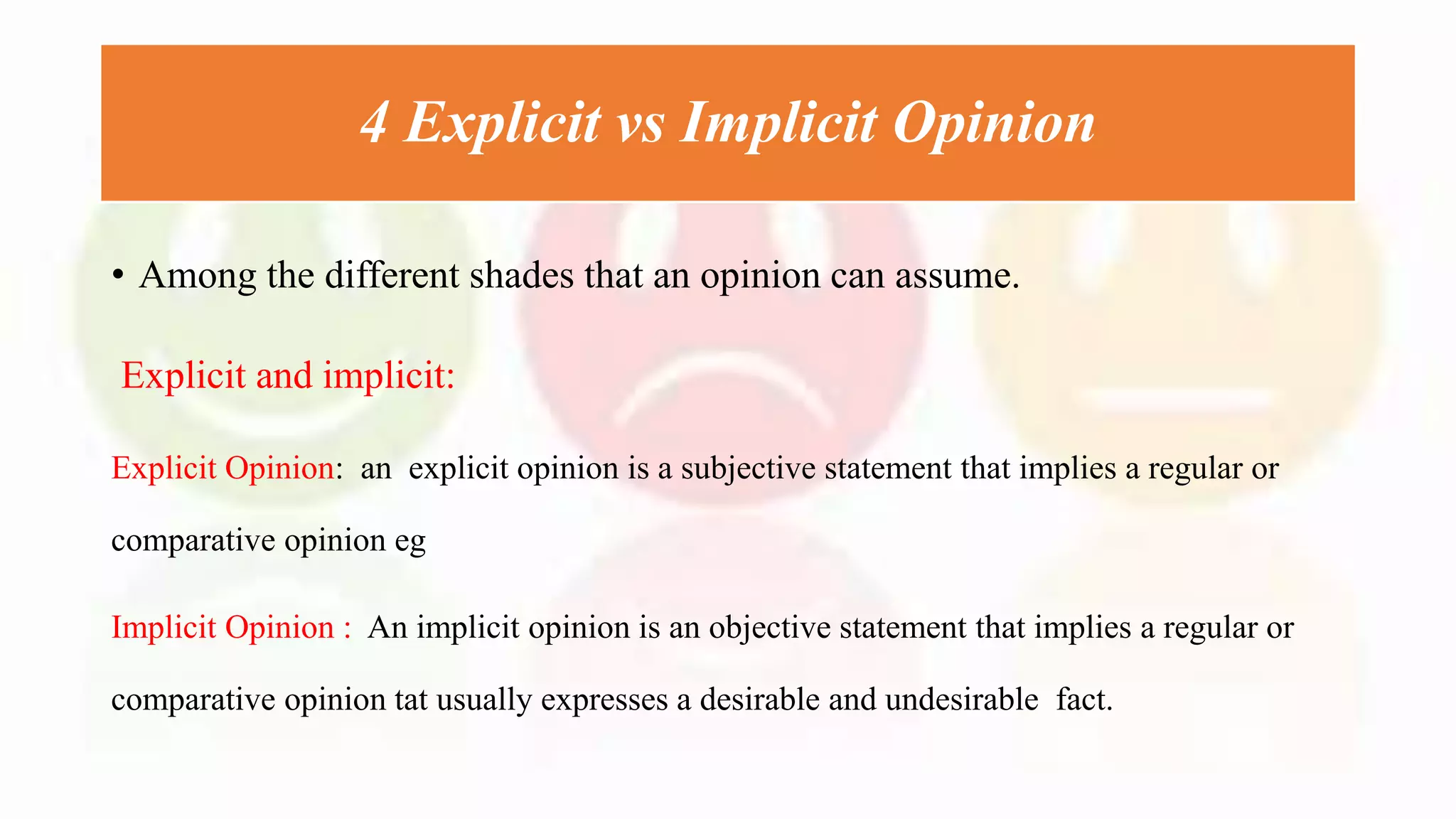 4 Explicit vs Implicit Opinion

• Among the different shades that an opinion can assume.

Explicit and implicit:

Explicit Opinion: an explicit opinion is a subjective statement that implies a regular or comparative opinion eg

Implicit Opinion : An implicit opinion is an objective statement that implies a regular or comparative opinion tat usually expresses a desirable and undesirable fact.